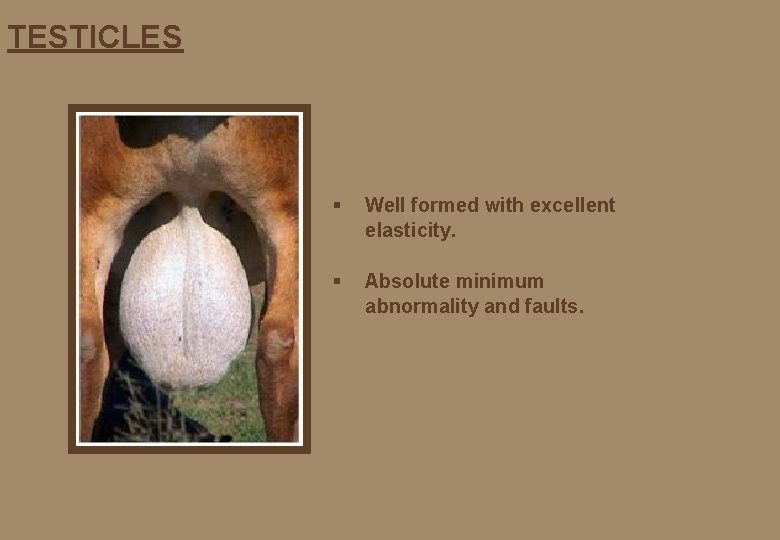 TESTICLES

▪ Well formed with excellent elasticity.

▪ Absolute minimum abnormality and faults.